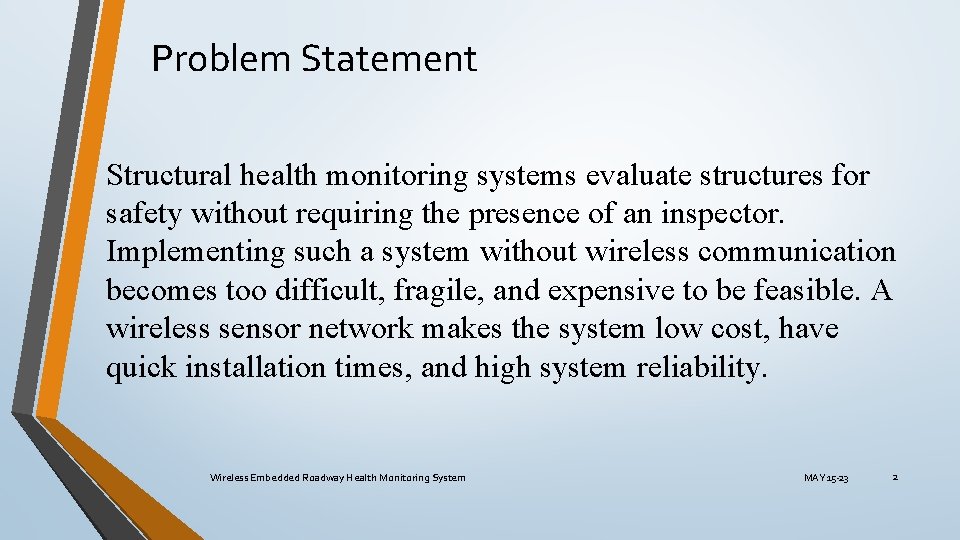 Problem Statement

Structural health monitoring systems evaluate structures for safety without requiring the presence of an inspector. Implementing such a system without wireless communication becomes too difficult, fragile, and expensive to be feasible. A wireless sensor network makes the system low cost, have quick installation times, and high system reliability.

Wireless Embedded Roadway Health Monitoring System

MAY 15-23

2